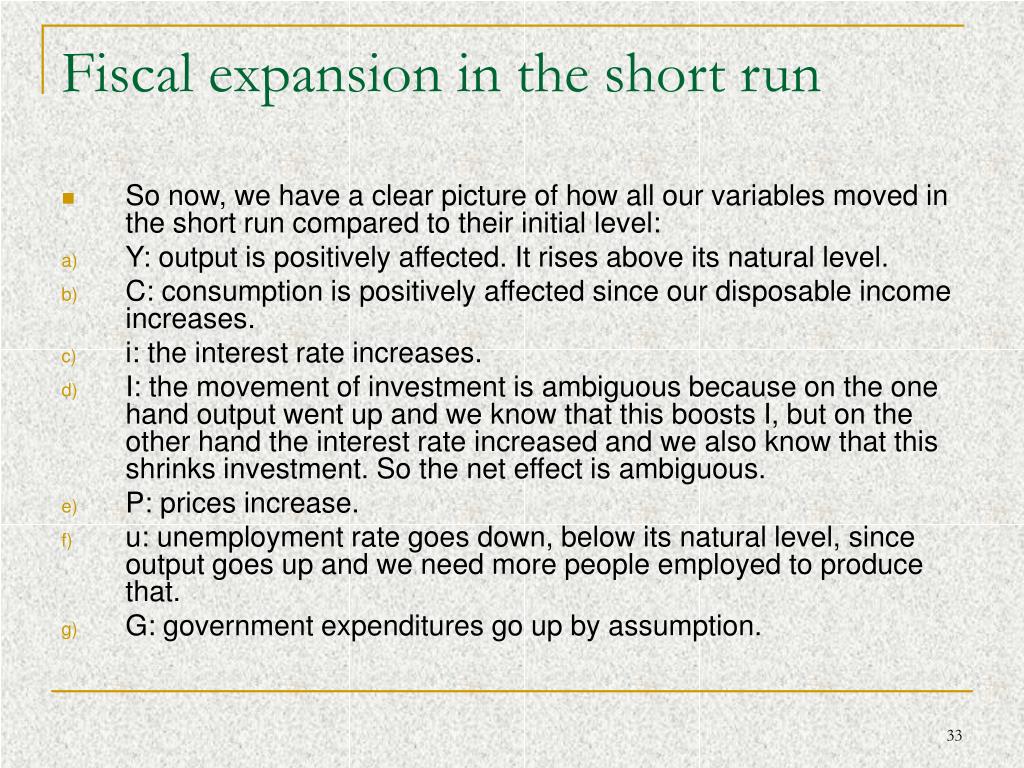 Fiscal expansion in the short run

So now, we have a clear picture of how all our variables moved in the short run compared to their initial level:

a) Y: output is positively affected. It rises above its natural level.

b) C: consumption is positively affected since our disposable income increases.

c) i: the interest rate increases.

d) I: the movement of investment is ambiguous because on the one hand output went up and we know that this boosts I, but on the other hand the interest rate increased and we also know that this shrinks investment. So the net effect is ambiguous.

e) P: prices increase.

f) u: unemployment rate goes down, below its natural level, since output goes up and we need more people employed to produce that.

g) G: government expenditures go up by assumption.

33